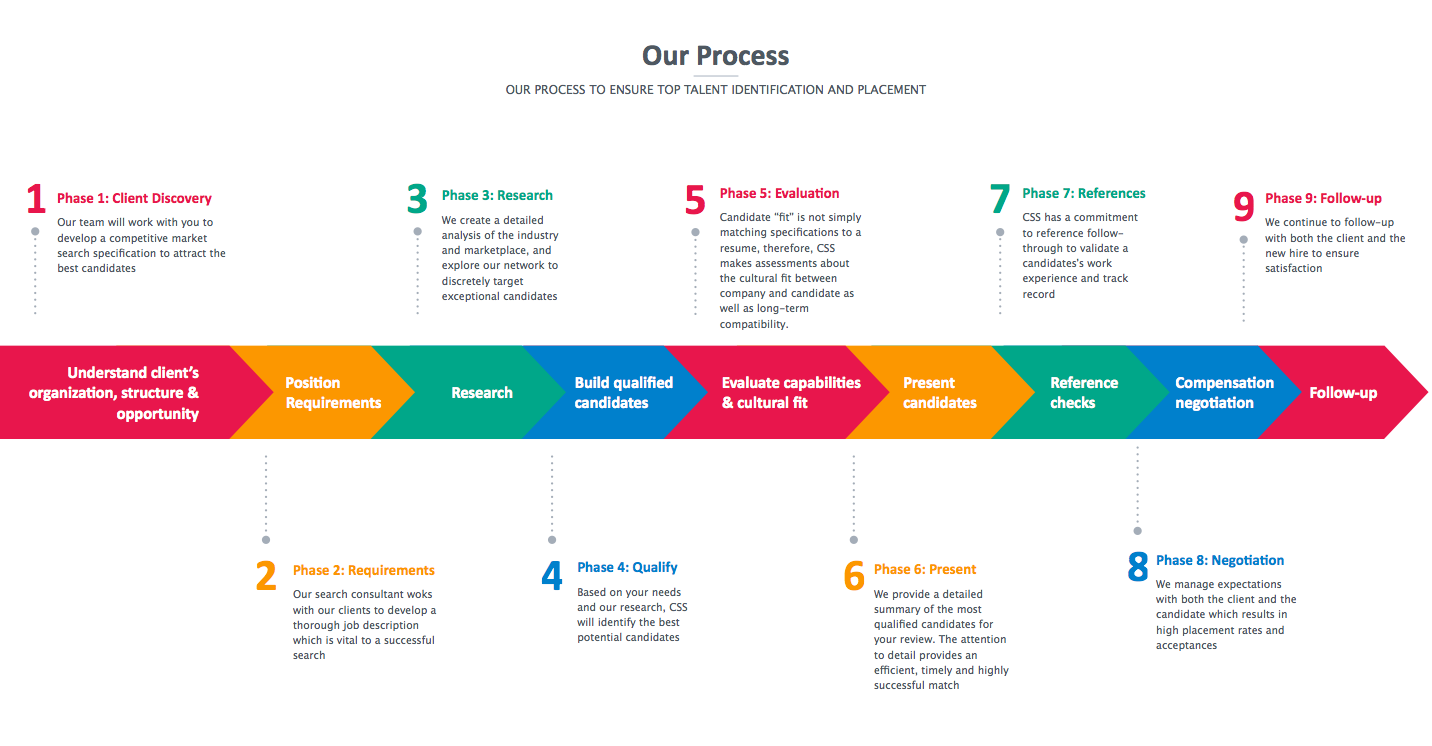 Our Process

OUR PROCESS TO ENSURE TOP TALENT IDENTIFICATION AND PLACEMENT

1 Phase 1: Client Discovery
Our team will work with you to develop a competitive market search specification to attract the best candidates

3 Phase 3: Research
We create a detailed analysis of the industry and marketplace, and explore our network to discretely target exceptional candidates

5 Phase 5: Evaluation
Candidate "fit" is not simply matching specifications to a resume, therefore, CSS makes assessments about the cultural fit between company and candidate as well as long-term compatibility.

7 Phase 7: References
CSS has a commitment to reference follow-through to validate a candidates's work experience and track record

9 Phase 9: Follow-up
We continue to follow-up with both the client and the new hire to ensure satisfaction

Understand client's organization, structure & opportunity

Position Requirements

Research

Build qualified candidates

Evaluate capabilities & cultural fit

Present candidates

Reference checks

Compensation negotiation

Follow-up

2 Phase 2: Requirements
Our search consultant woks with our clients to develop a thorough job description which is vital to a successful search

4 Phase 4: Qualify
Based on your needs and our research, CSS will identify the best potential candidates

6 Phase 6: Present
We provide a detailed summary of the most qualified candidates for your review. The attention to detail provides an efficient, timely and highly successful match

8 Phase 8: Negotiation
We manage expectations with both the client and the candidate which results in high placement rates and acceptances